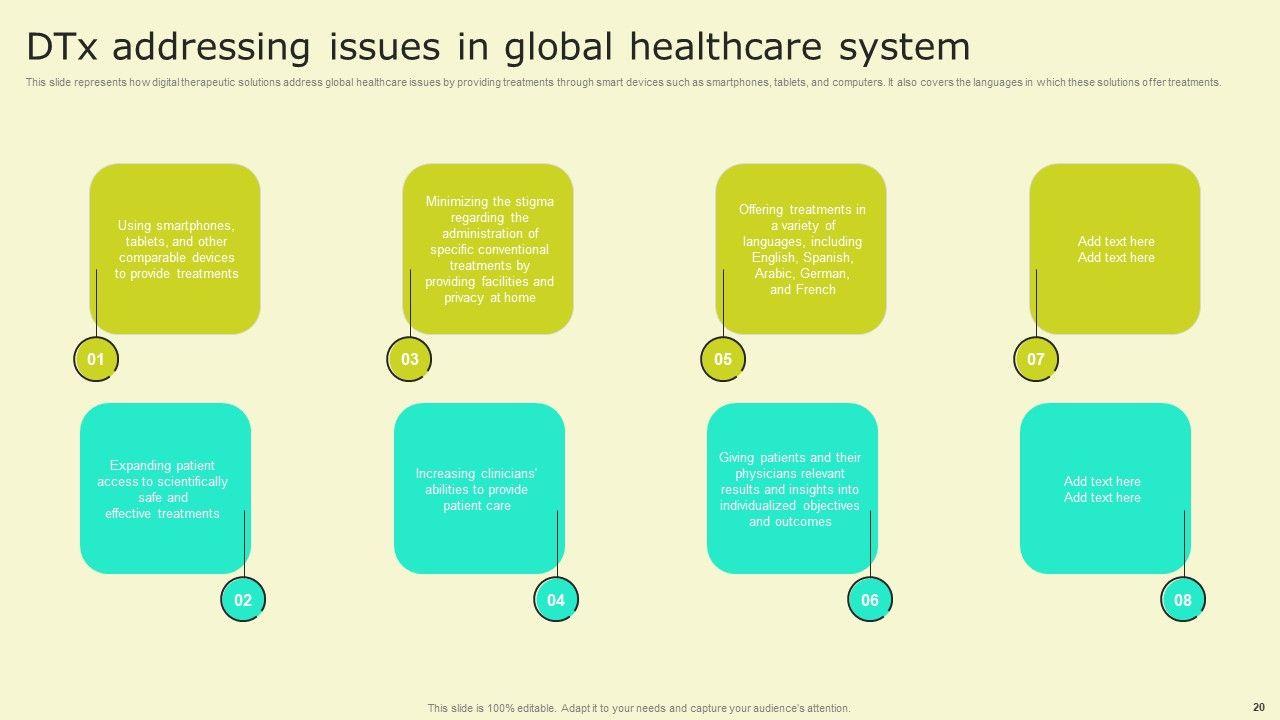 DTx addressing issues in global healthcare system

This slide represents how digital therapeutic solutions address global healthcare issues by providing treatments through smart devices such as smartphones, tablets, and computers. It also covers the languages in which these solutions offer treatments.

Using smartphones, tablets, and other comparable devices to provide treatments

01

Expanding patient access to scientifically safe and effective treatments

02

Minimizing the stigma regarding the administration of specific conventional treatments by providing facilities and privacy at home

03

Increasing clinicians' abilities to provide patient care

04

Offering treatments in a variety of languages, including English, Spanish, Arabic, German, and French

05

Giving patients and their physicians relevant results and insights into individualized objectives and outcomes

06

Add text here
Add text here

07

Add text here
Add text here

08

This slide is 100% editable. Adapt it to your needs and capture your audience's attention.

20